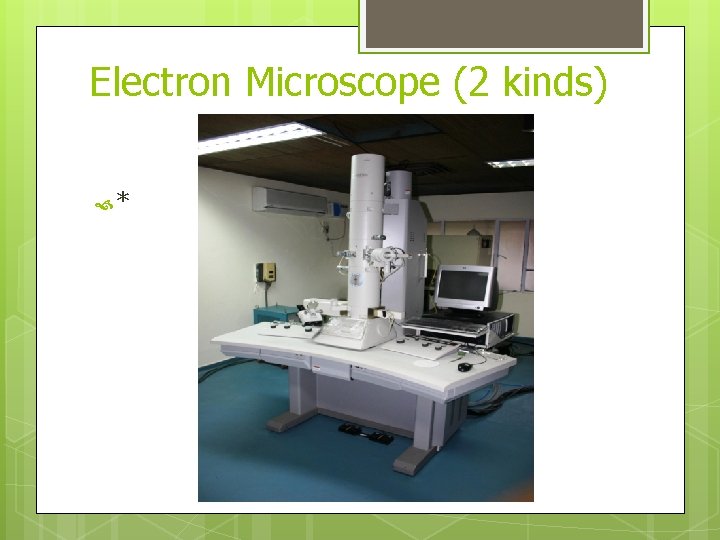 Electron Microscope (2 kinds)

*